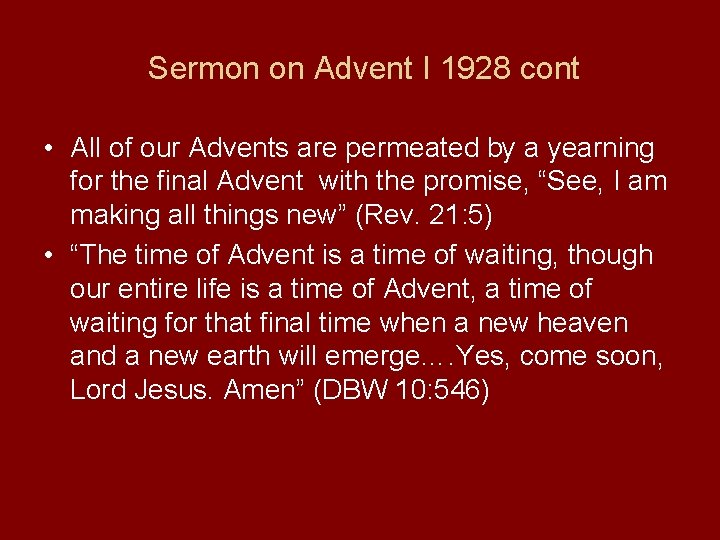 Sermon on Advent I 1928 cont

• All of our Advents are permeated by a yearning for the final Advent  with the promise, “See, I am making all things new” (Rev. 21:5)

• “The time of Advent is a time of waiting, though our entire life is a time of Advent, a time of waiting for that final time when a new heaven and a new earth will emerge….Yes, come soon, Lord Jesus. Amen” (DBW 10:546)